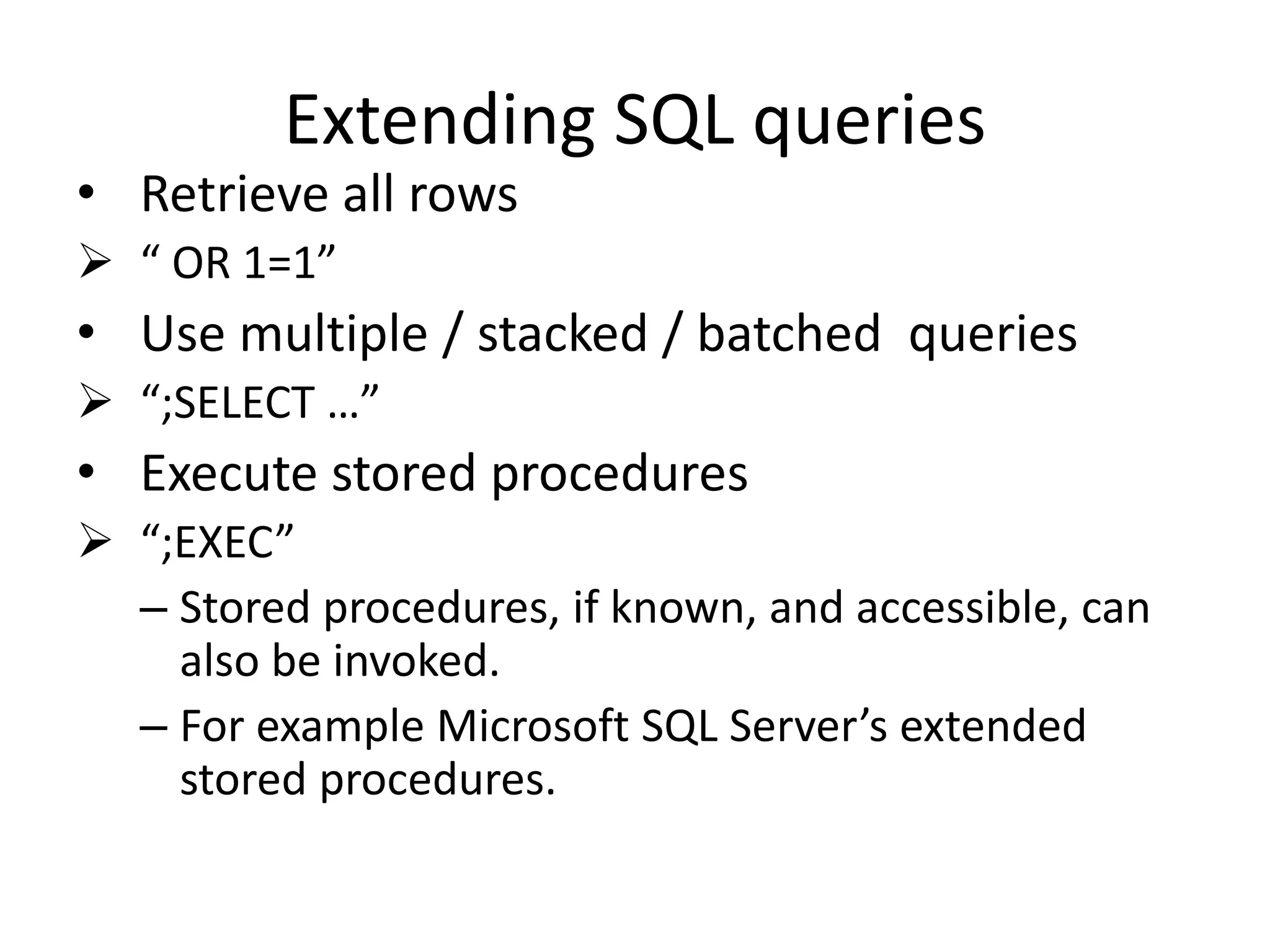 Extending SQL queries

• Retrieve all rows
➢ “ OR 1=1”
• Use multiple / stacked / batched queries
➢ “;SELECT …”
• Execute stored procedures
➢ “;EXEC”
– Stored procedures, if known, and accessible, can also be invoked.
– For example Microsoft SQL Server’s extended stored procedures.